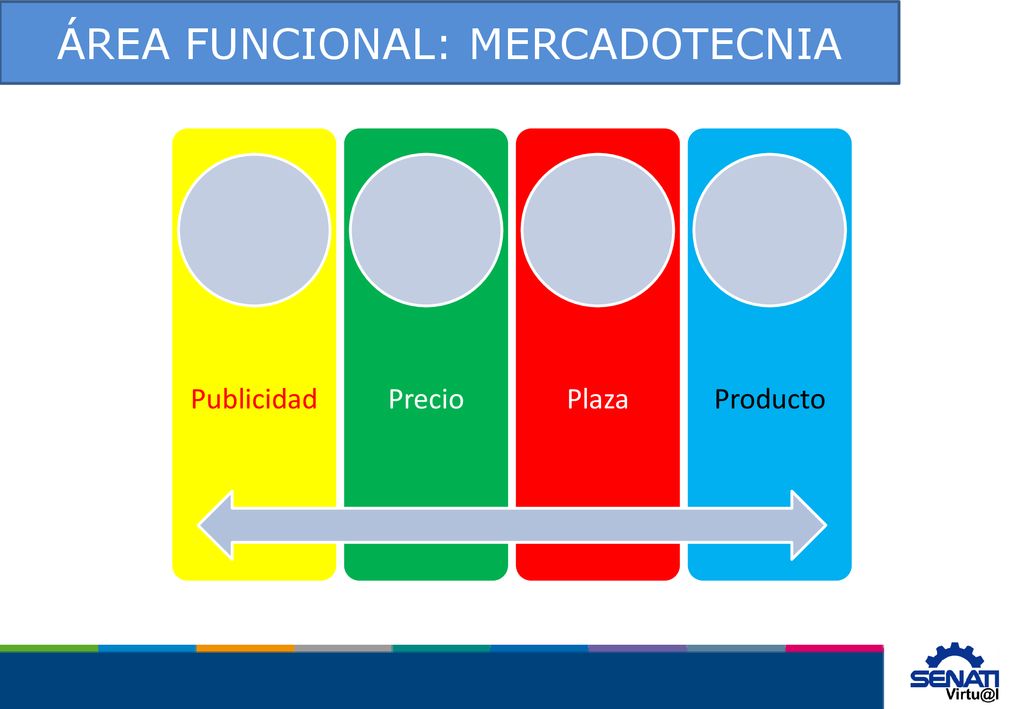 ÁREA FUNCIONAL: MERCADOTECNIA

Publicidad

Precio

Plaza

Producto

SENATI
Virtu@l